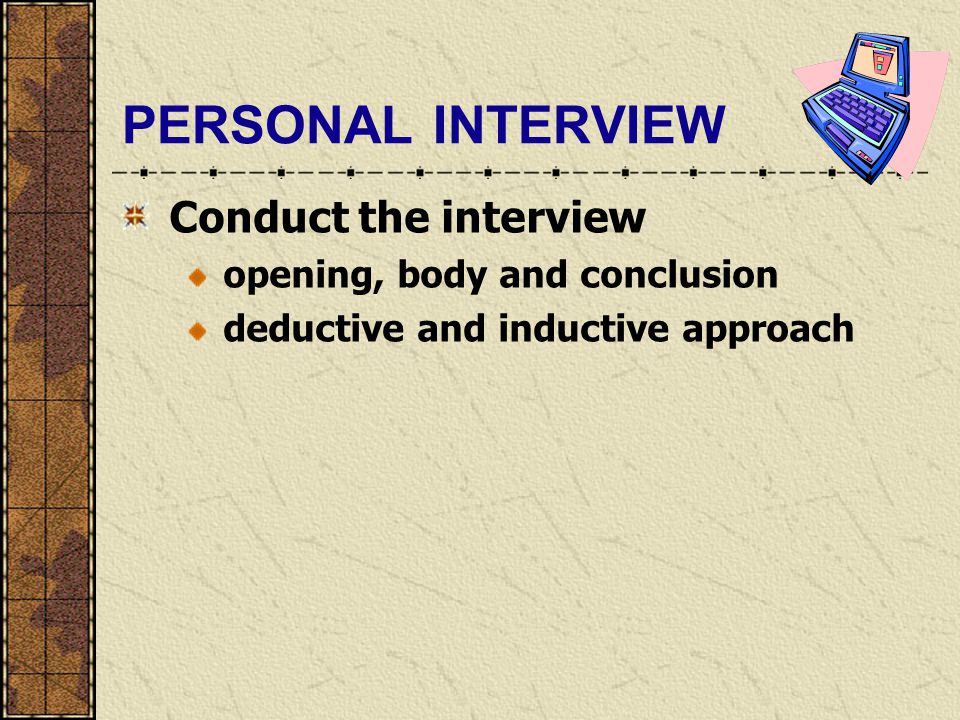 PERSONAL INTERVIEW

Conduct the interview

opening, body and conclusion

deductive and inductive approach